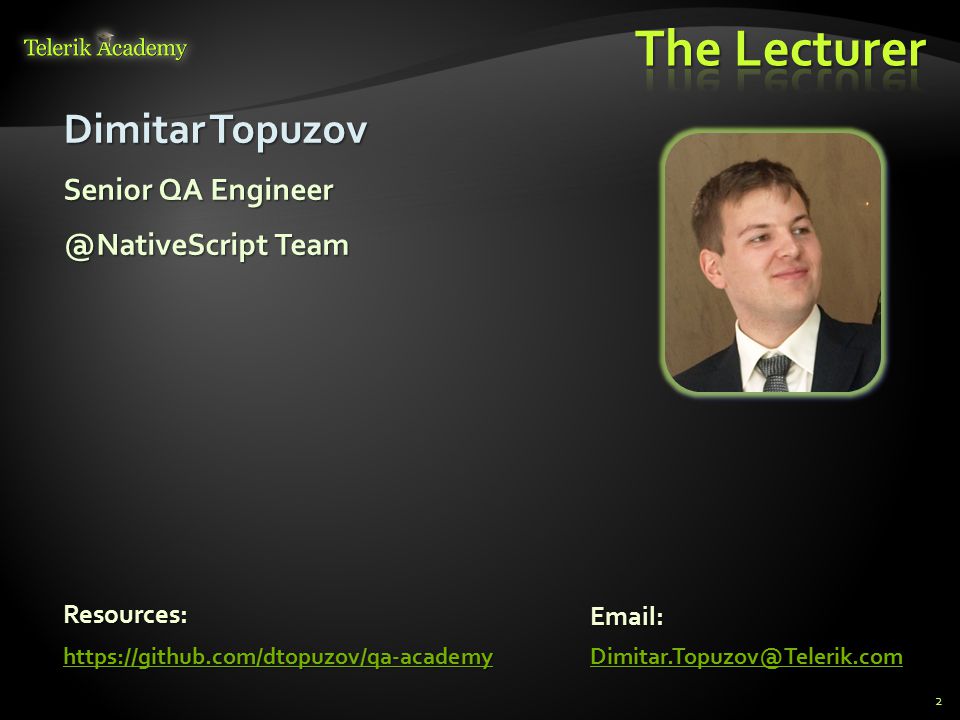 Telerik Academy

The Lecturer

Dimitar Topuzov

Senior QA Engineer

@NativeScript Team

Resources:

https://github.com/dtopuzov/qa-academy

Email:

Dimitar.Topuzov@Telerik.com

2